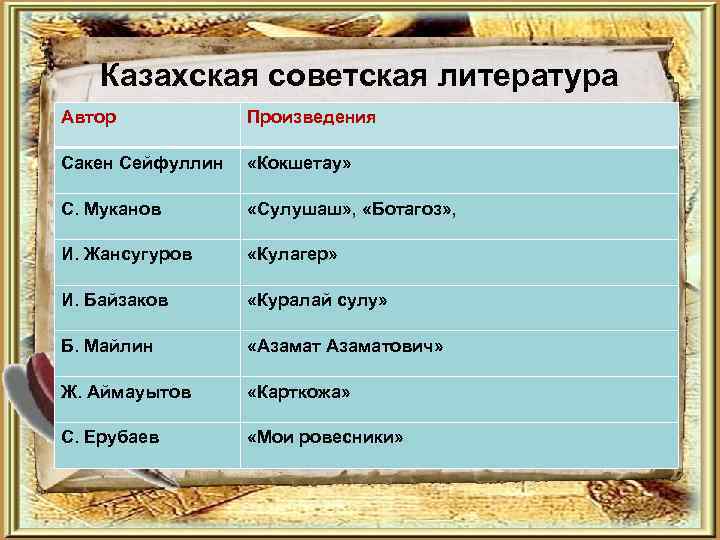 Казахская советская литература

| Автор | Произведения |
|---|---|
| Сакен Сейфуллин | «Кокшетау» |
| С. Муканов | «Сулушаш», «Ботагоз», |
| И. Жансугуров | «Кулагер» |
| И. Байзаков | «Куралай сулу» |
| Б. Майлин | «Азамат Азаматович» |
| Ж. Аймауытов | «Карткожа» |
| С. Ерубаев | «Мои ровесники» |